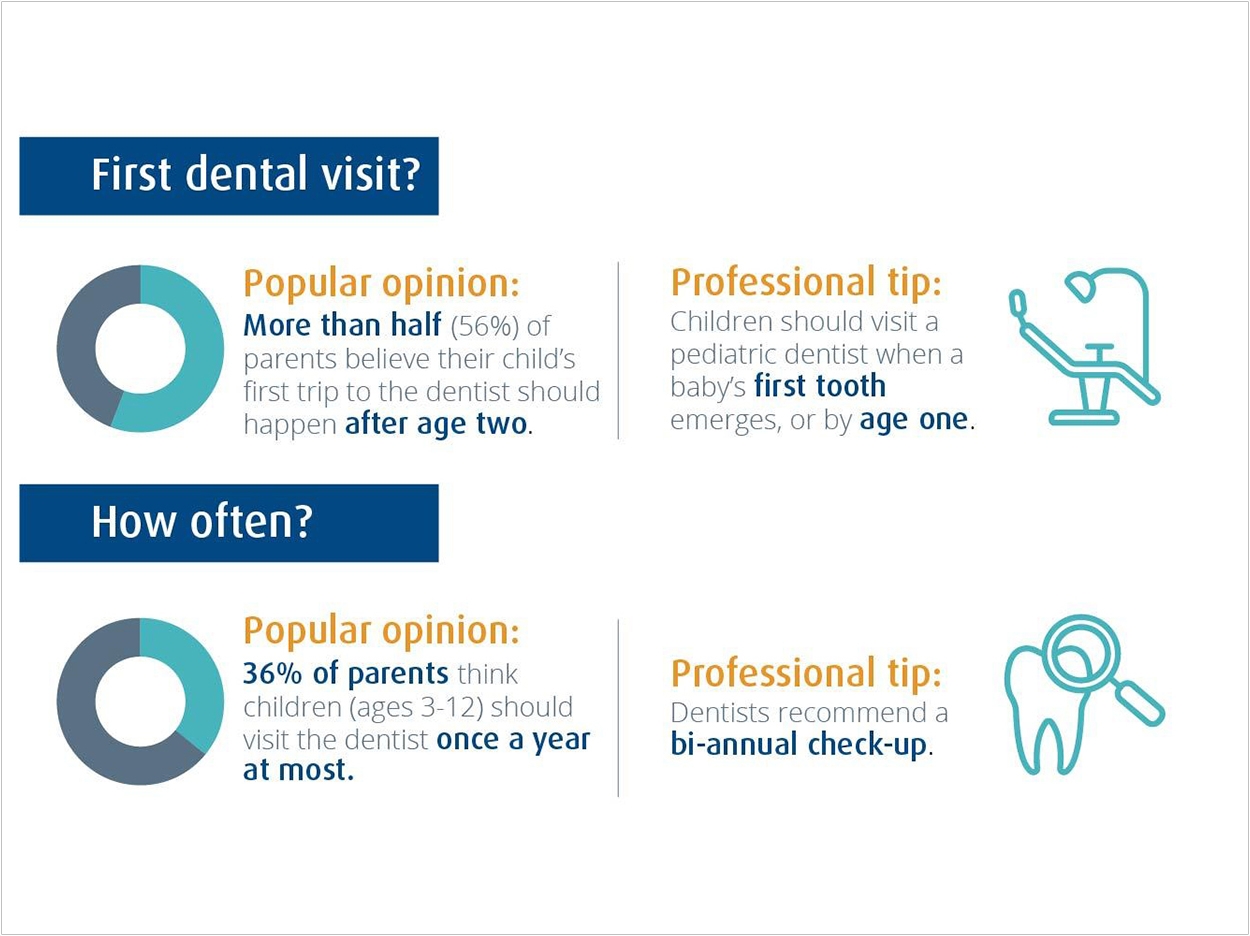 First dental visit?

Popular opinion:
More than half (56%) of parents believe their child's first trip to the dentist should happen after age two.

Professional tip:
Children should visit a pediatric dentist when a baby's first tooth emerges, or by age one.

How often?

Popular opinion:
36% of parents think children (ages 3-12) should visit the dentist once a year at most.

Professional tip:
Dentists recommend a bi-annual check-up.